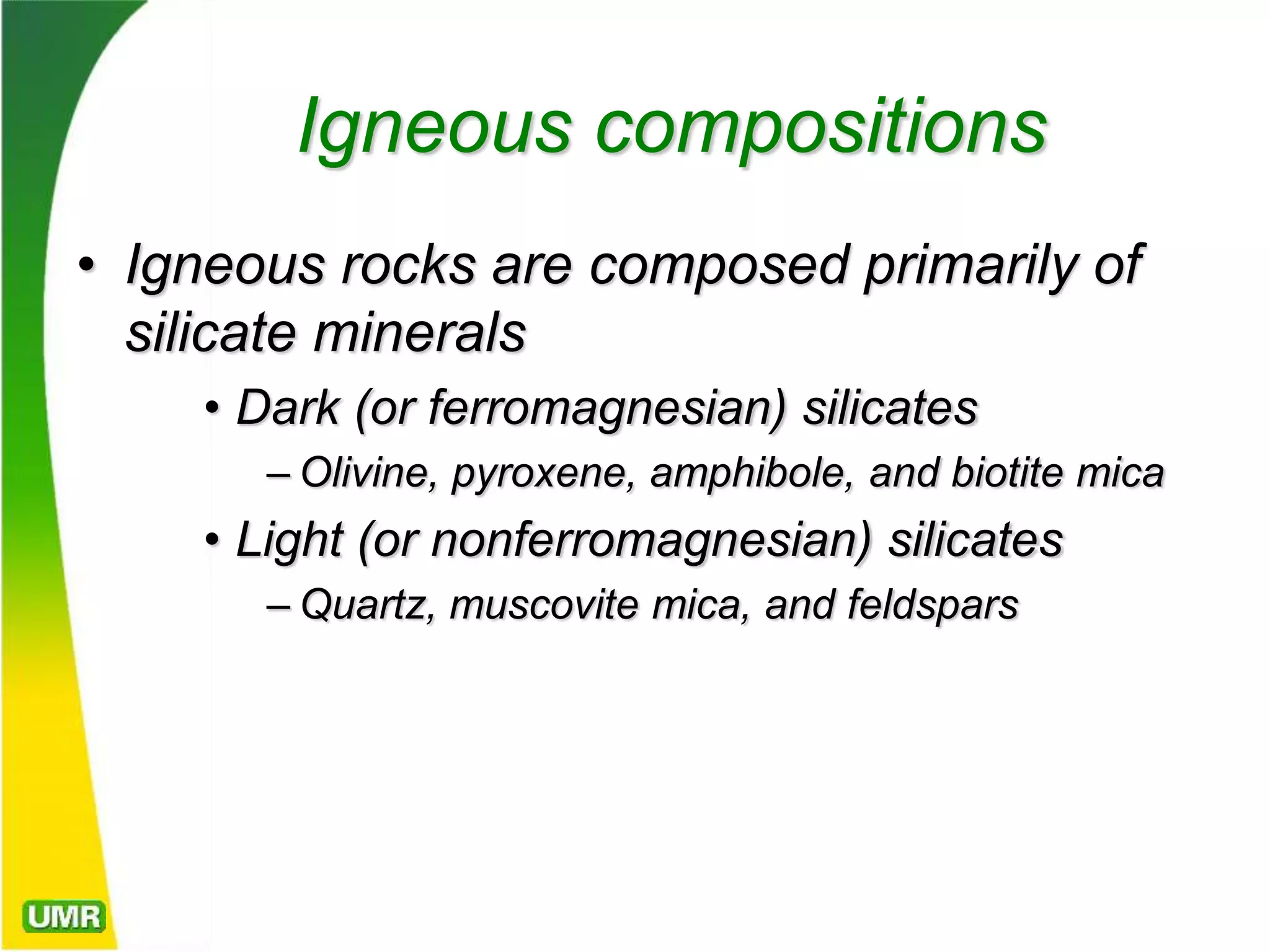 Igneous compositions

• Igneous rocks are composed primarily of silicate minerals

• Dark (or ferromagnesian) silicates

– Olivine, pyroxene, amphibole, and biotite mica

• Light (or nonferromagnesian) silicates

– Quartz, muscovite mica, and feldspars

UMR